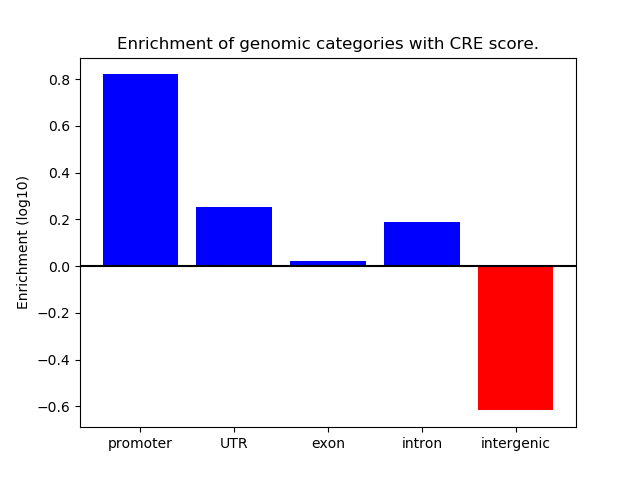 Enrichment of genomic categories with CRE score.

Enrichment (log10)

0.8
0.6
0.4
0.2
0.0
−0.2
−0.4
−0.6

promoter
UTR
exon
intron
intergenic